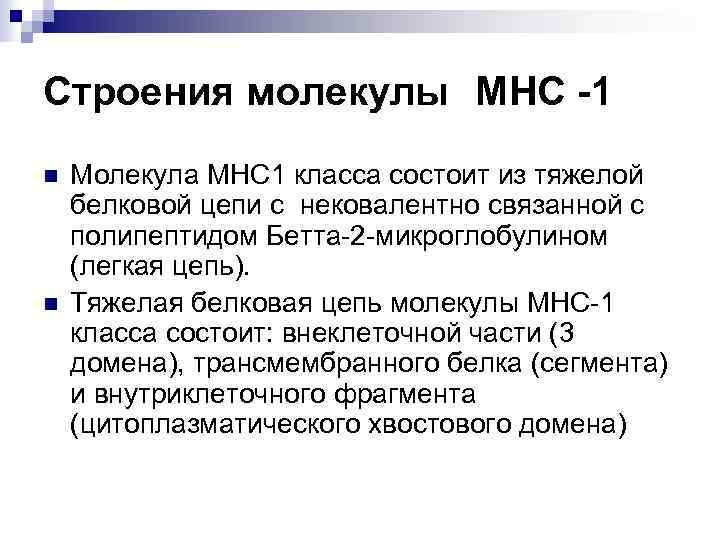 Строения молекулы МНС -1

Молекула МНС1 класса состоит из тяжелой белковой цепи с нековалентно связанной с полипептидом Бетта-2-микроглобулином (легкая цепь).

Тяжелая белковая цепь молекулы МНС-1 класса состоит: внеклеточной части (3 домена), трансмембранного белка (сегмента) и внутриклеточного фрагмента (цитоплазматического хвостового домена)